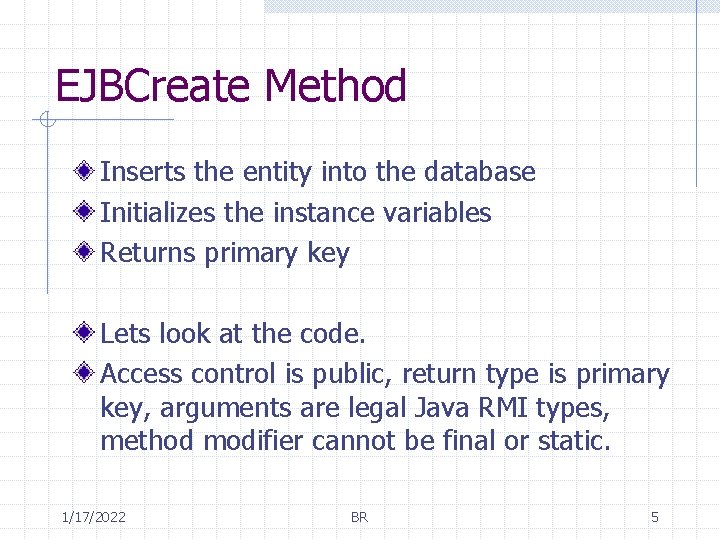 EJBCreate Method

Inserts the entity into the database

Initializes the instance variables

Returns primary key

Lets look at the code.

Access control is public, return type is primary key, arguments are legal Java RMI types, method modifier cannot be final or static.

1/17/2022 BR 5